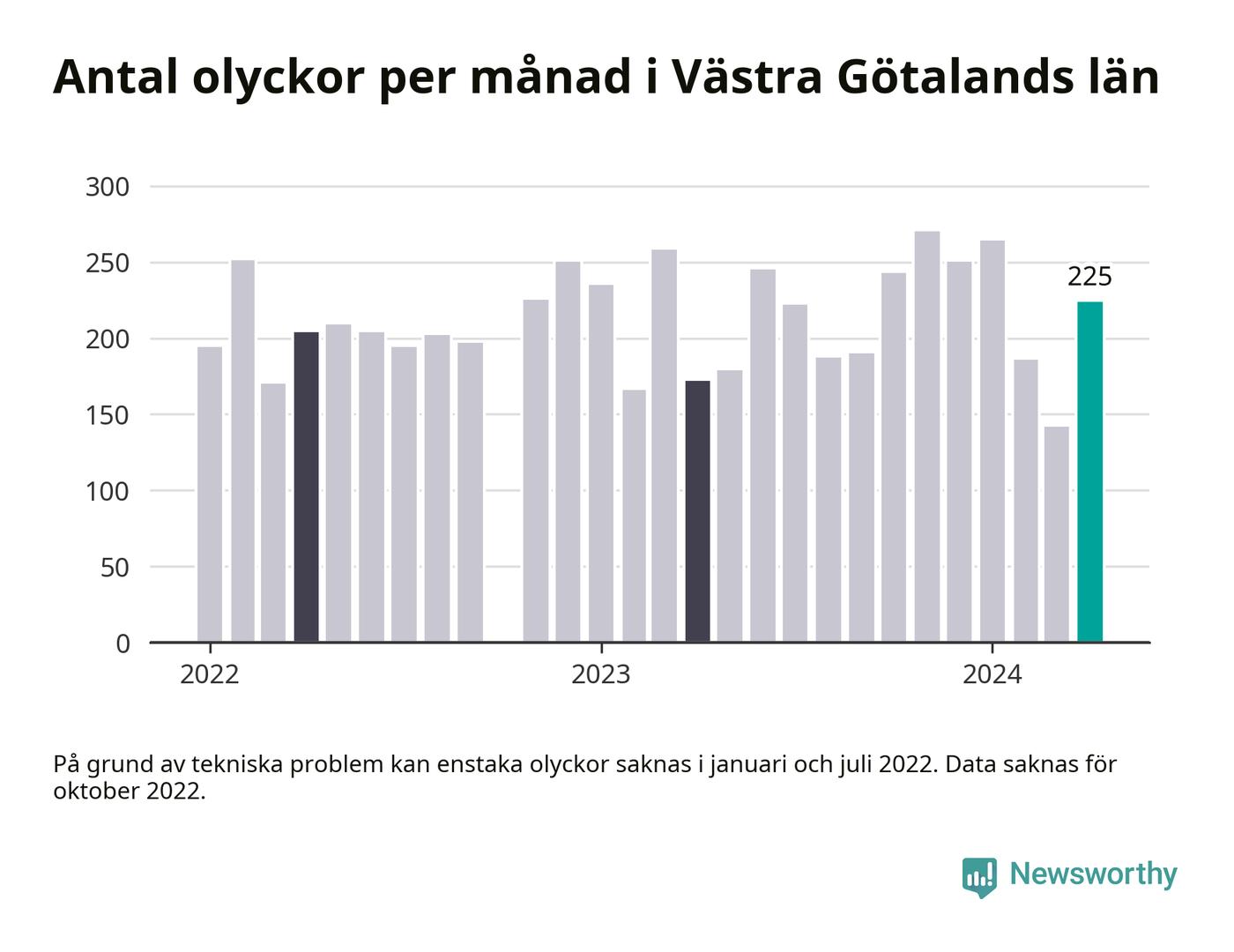 Antal olyckor per månad i Västra Götalands län

300
250
200
150
100
50
0

225

2022
2023
2024

På grund av tekniska problem kan enstaka olyckor saknas i januari och juli 2022. Data saknas för oktober 2022.

Newsworthy